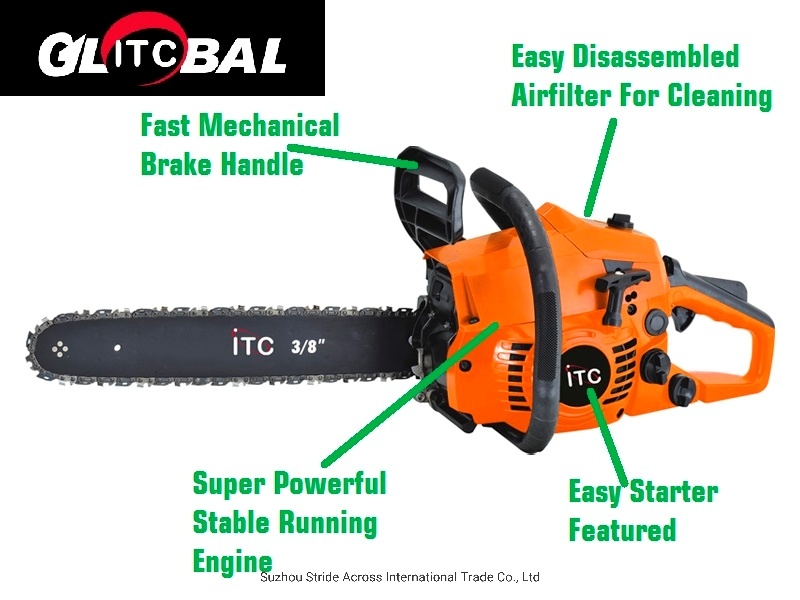 GLITCBAL

Easy Disassembled Airfilter For Cleaning

Fast Mechanical Brake Handle

ITC 3/8"

ITC

Super Powerful Stable Running Engine

Easy Starter Featured

Suzhou Stride Across International Trade Co., Ltd